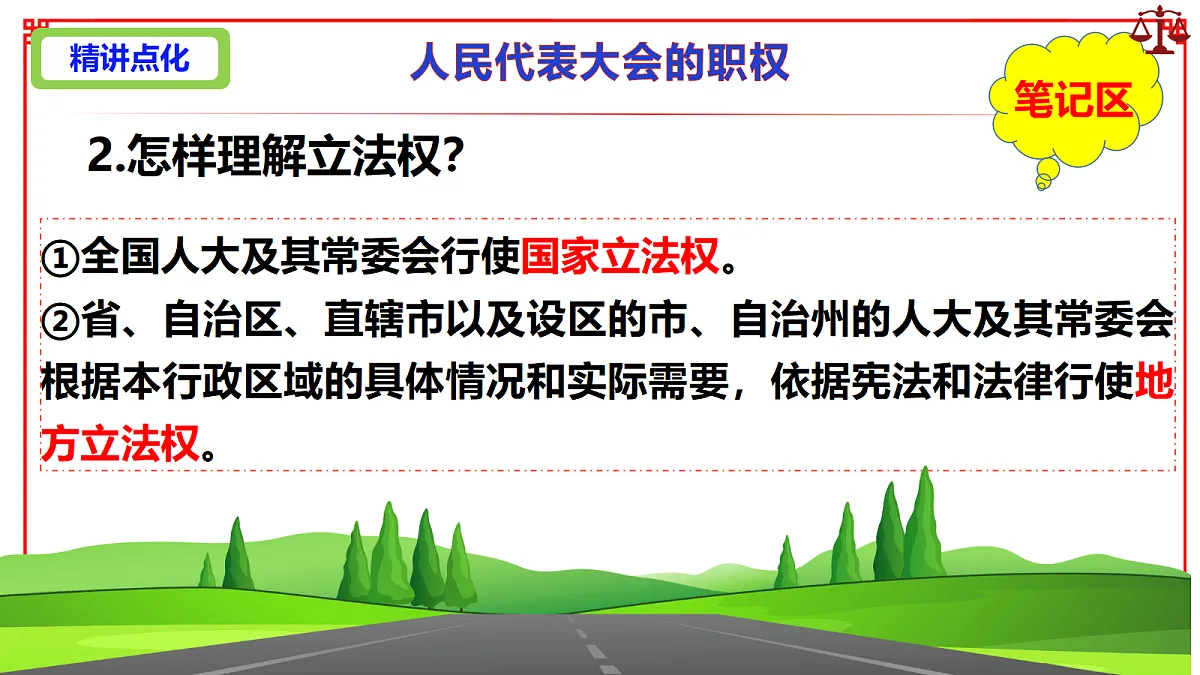 精讲点化

人民代表大会的职权

笔记区

2.怎样理解立法权?

①全国人大及其常委会行使国家立法权。
②省、自治区、直辖市以及设区的市、自治州的人大及其常委会根据本行政区域的具体情况和实际需要，依据宪法和法律行使地方立法权。